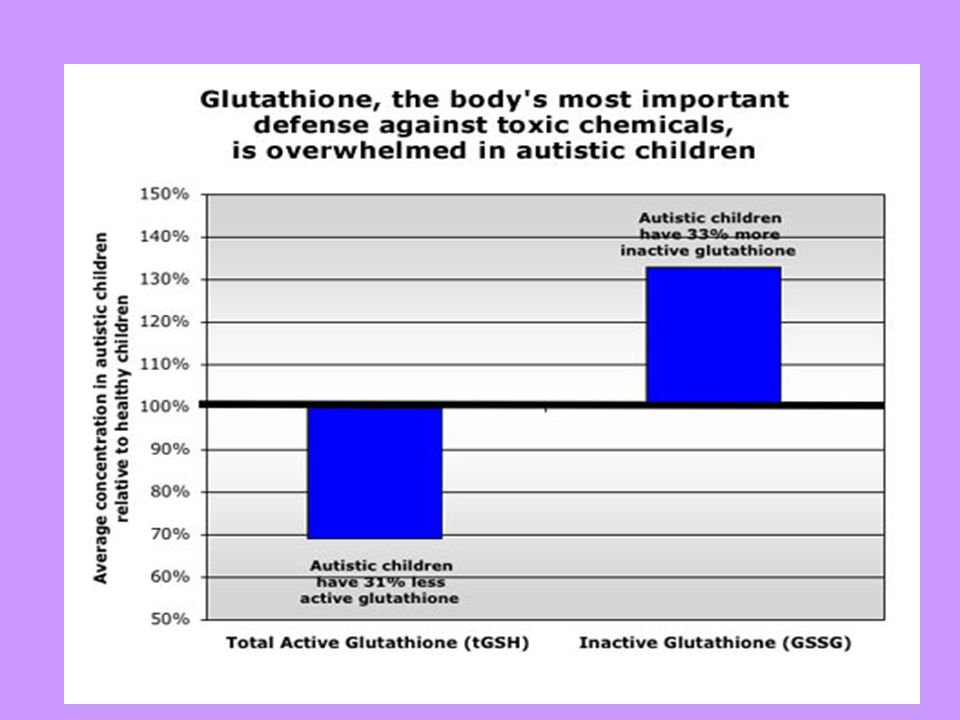 Glutathione, the body's most important defense against toxic chemicals, is overwhelmed in autistic children

Average concentration in autistic children relative to healthy children

150%
140%
130%
120%
110%
100%
90%
80%
70%
60%
50%

Autistic children have 33% more inactive glutathione

Autistic children have 31% less active glutathione

Total Active Glutathione (tGSH)

Inactive Glutathione (GSSG)